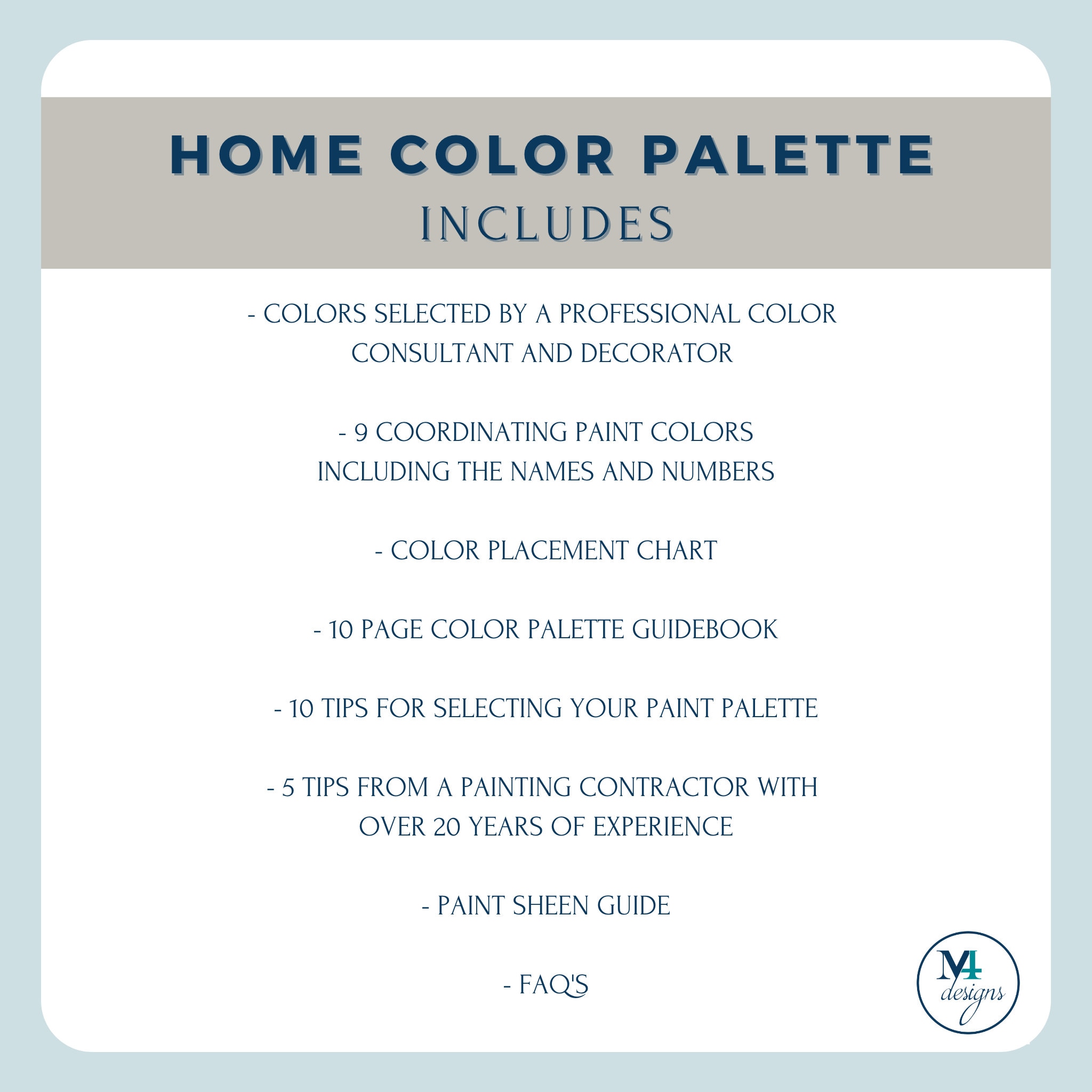 HOME COLOR PALETTE
INCLUDES

- COLORS SELECTED BY A PROFESSIONAL COLOR CONSULTANT AND DECORATOR

- 9 COORDINATING PAINT COLORS INCLUDING THE NAMES AND NUMBERS

- COLOR PLACEMENT CHART

- 10 PAGE COLOR PALETTE GUIDEBOOK

- 10 TIPS FOR SELECTING YOUR PAINT PALETTE

- 5 TIPS FROM A PAINTING CONTRACTOR WITH OVER 20 YEARS OF EXPERIENCE

- PAINT SHEEN GUIDE

- FAQ'S

M4 designs